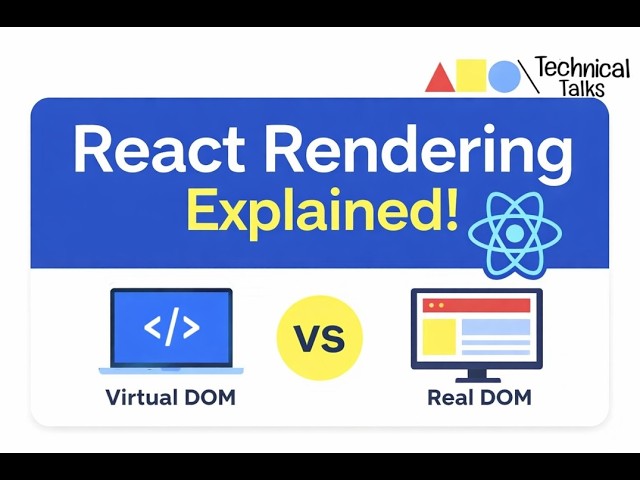 Technical Talks

React Rendering Explained!

</>

Virtual DOM

VS

Real DOM